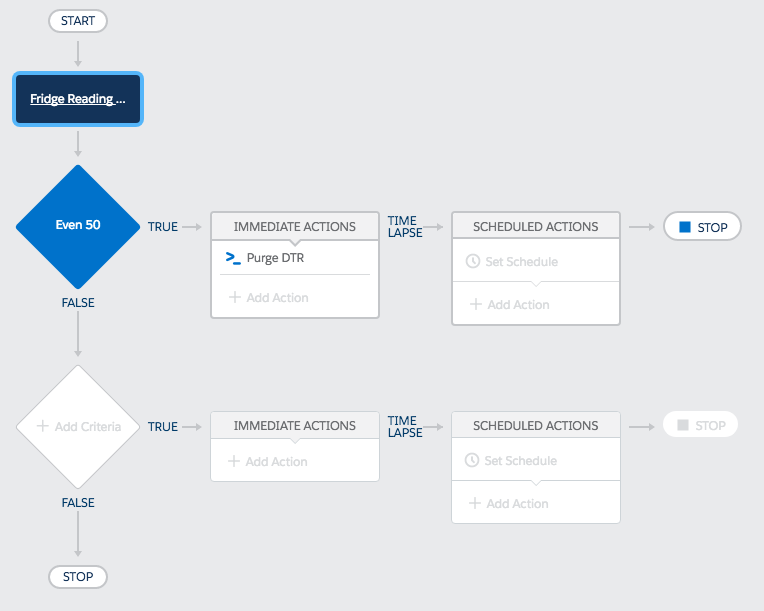 START

Fridge Reading ...

Even 50

TRUE

IMMEDIATE ACTIONS

Purge DTR

+ Add Action

TIME LAPSE

SCHEDULED ACTIONS

Set Schedule

+ Add Action

STOP

FALSE

+ Add Criteria

TRUE

IMMEDIATE ACTIONS

+ Add Action

TIME LAPSE

SCHEDULED ACTIONS

Set Schedule

+ Add Action

STOP

FALSE

STOP